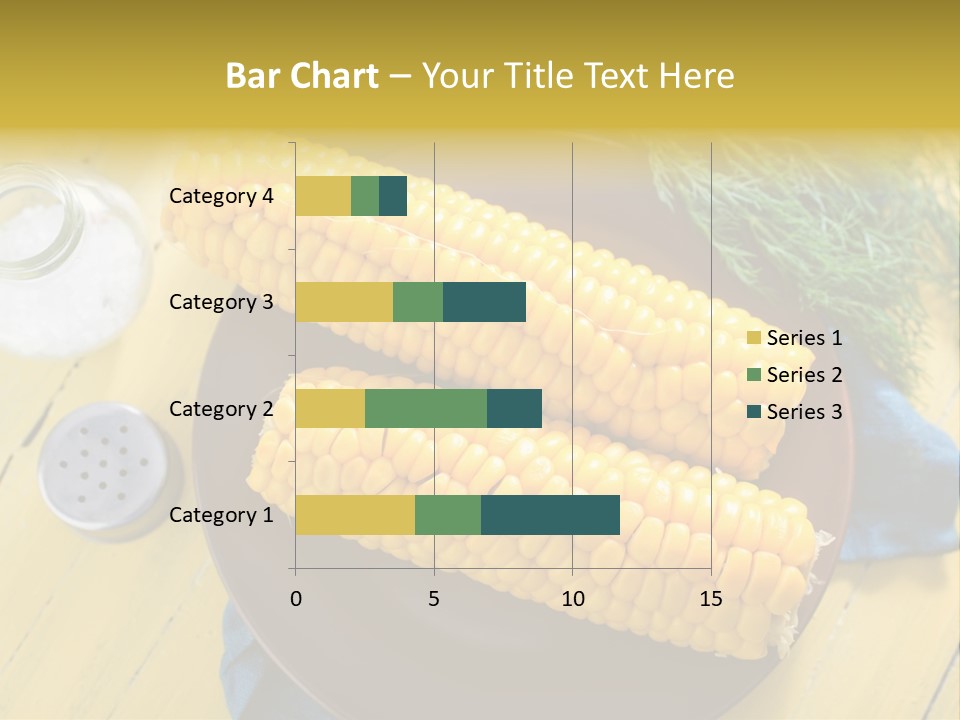 Bar Chart – Your Title Text Here

Category 4
Category 3
Category 2
Category 1

0 5 10 15

Series 1
Series 2
Series 3